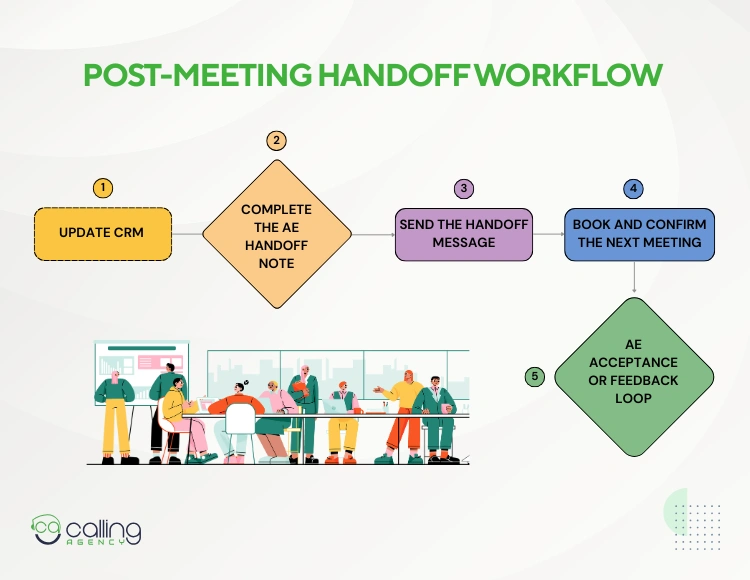 POST-MEETING HANDOFF WORKFLOW

1
UPDATE CRM

2
COMPLETE THE AE HANDOFF NOTE

3
SEND THE HANDOFF MESSAGE

4
BOOK AND CONFIRM THE NEXT MEETING

5
AE ACCEPTANCE OR FEEDBACK LOOP

ca calling AGENCY